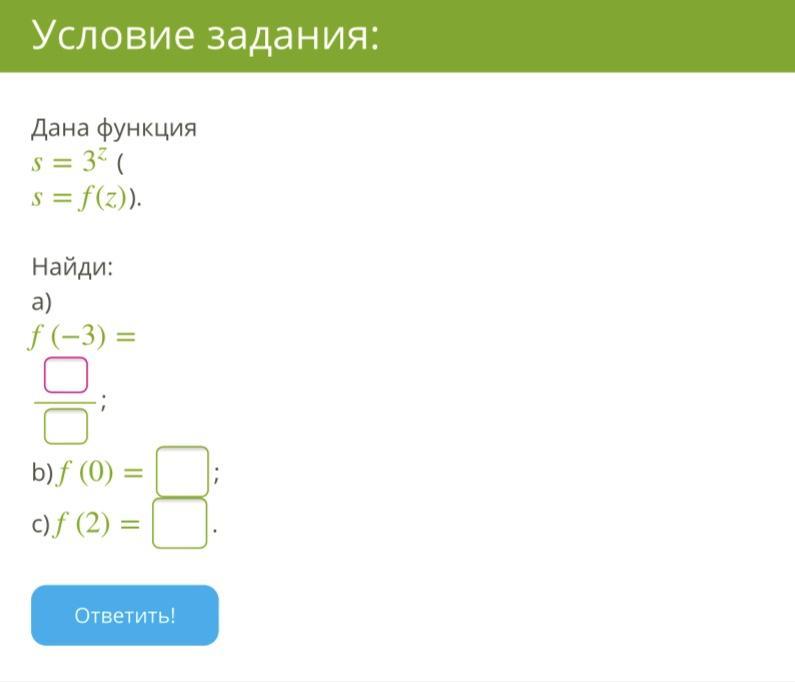 Условие задания:

Дана функция
$s = 3^z$ (
$s = f(z)$).

Найди:
a)
$f(-3) = \frac{\square}{\square}$;
b) $f(0) = \square$;
c) $f(2) = \square$.

Ответить!